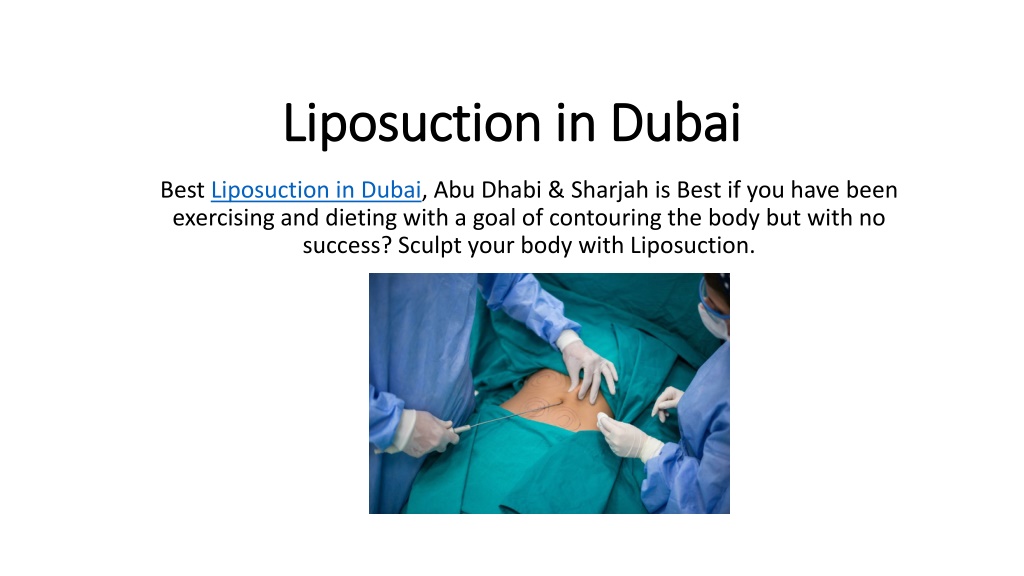 Liposuction in Dubai

Best Liposuction in Dubai, Abu Dhabi & Sharjah is Best if you have been exercising and dieting with a goal of contouring the body but with no success? Sculpt your body with Liposuction.